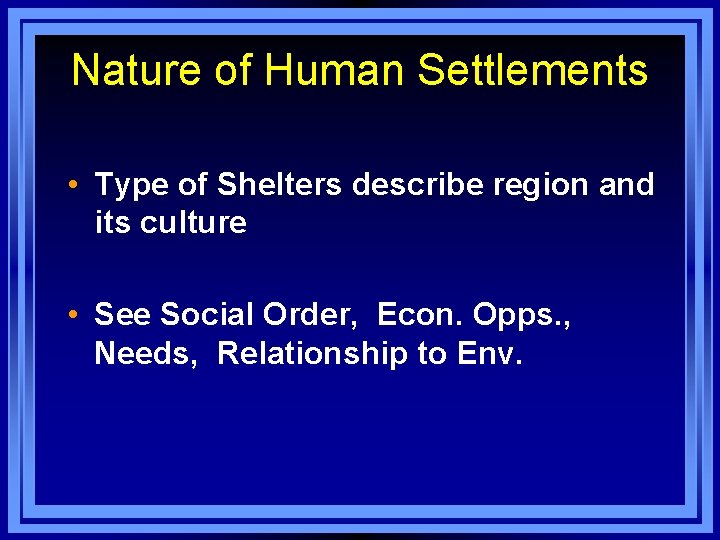 Nature of Human Settlements

• Type of Shelters describe region and its culture

• See Social Order, Econ. Opps., Needs, Relationship to Env.